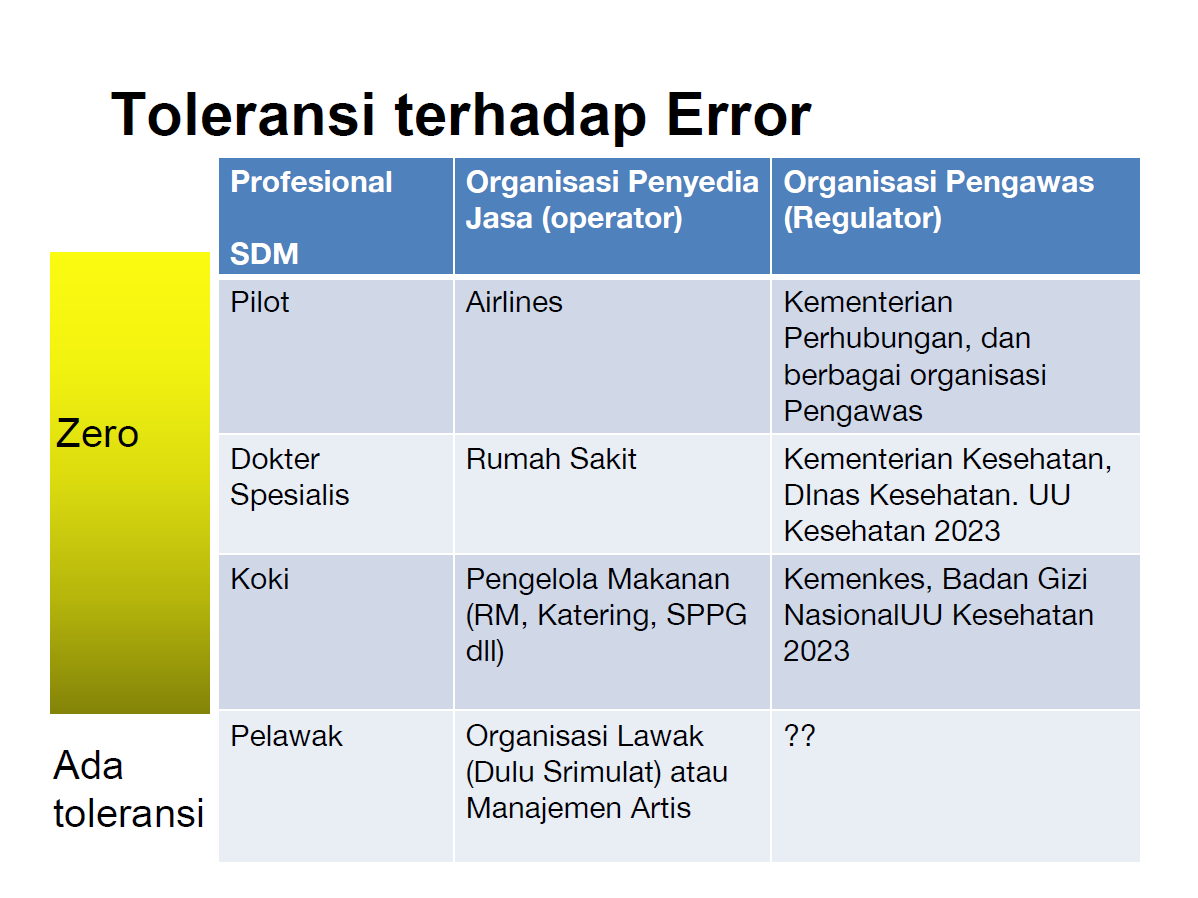 Toleransi terhadap Error

| Profesional SDM | Organisasi Penyedia Jasa (operator) | Organisasi Pengawas (Regulator) |
|---|---|---|
| Pilot | Airlines | Kementerian Perhubungan, dan berbagai organisasi Pengawas |
| Dokter Spesialis | Rumah Sakit | Kementerian Kesehatan, DInas Kesehatan. UU Kesehatan 2023 |
| Koki | Pengelola Makanan (RM, Katering, SPPG dll) | Kemenkes, Badan Gizi NasionalUU Kesehatan 2023 |
| Pelawak | Organisasi Lawak (Dulu Srimulat) atau Manajemen Artis | ?? |

Zero

Ada toleransi